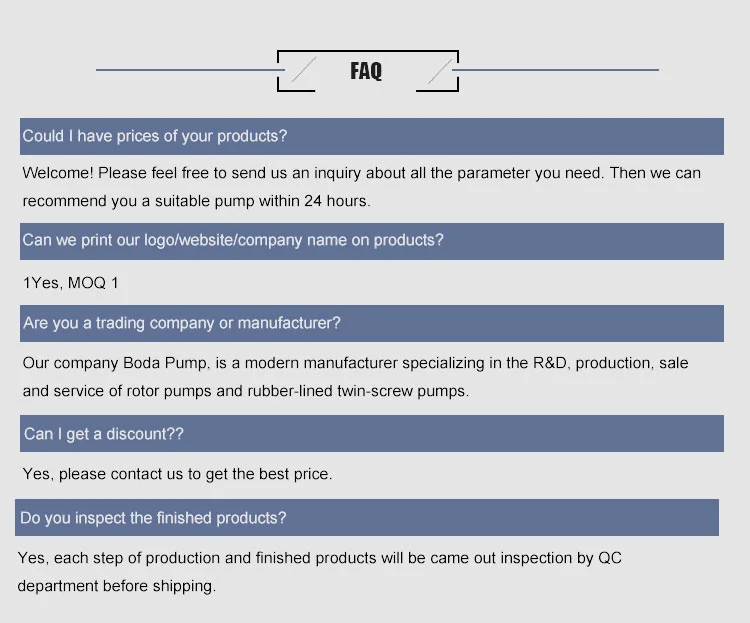 FAQ

Could I have prices of your products?

Welcome! Please feel free to send us an inquiry about all the parameter you need. Then we can recommend you a suitable pump within 24 hours.

Can we print our logo/website/company name on products?

1Yes, MOQ 1

Are you a trading company or manufacturer?

Our company Boda Pump, is a modern manufacturer specializing in the R&D, production, sale and service of rotor pumps and rubber-lined twin-screw pumps.

Can I get a discount??

Yes, please contact us to get the best price.

Do you inspect the finished products?

Yes, each step of production and finished products will be came out inspection by QC department before shipping.